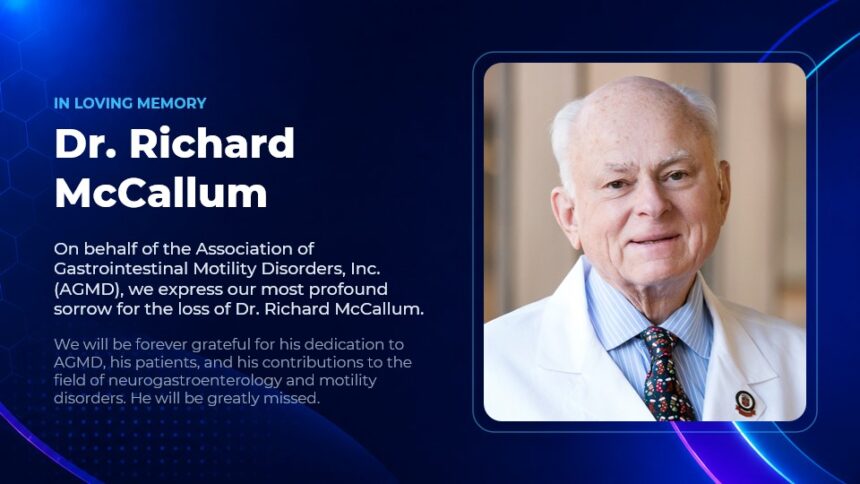 IN LOVING MEMORY

Dr. Richard McCallum

On behalf of the Association of Gastrointestinal Motility Disorders, Inc. (AGMD), we express our most profound sorrow for the loss of Dr. Richard McCallum.

We will be forever grateful for his dedication to AGMD, his patients, and his contributions to the field of neurogastroenterology and motility disorders. He will be greatly missed.